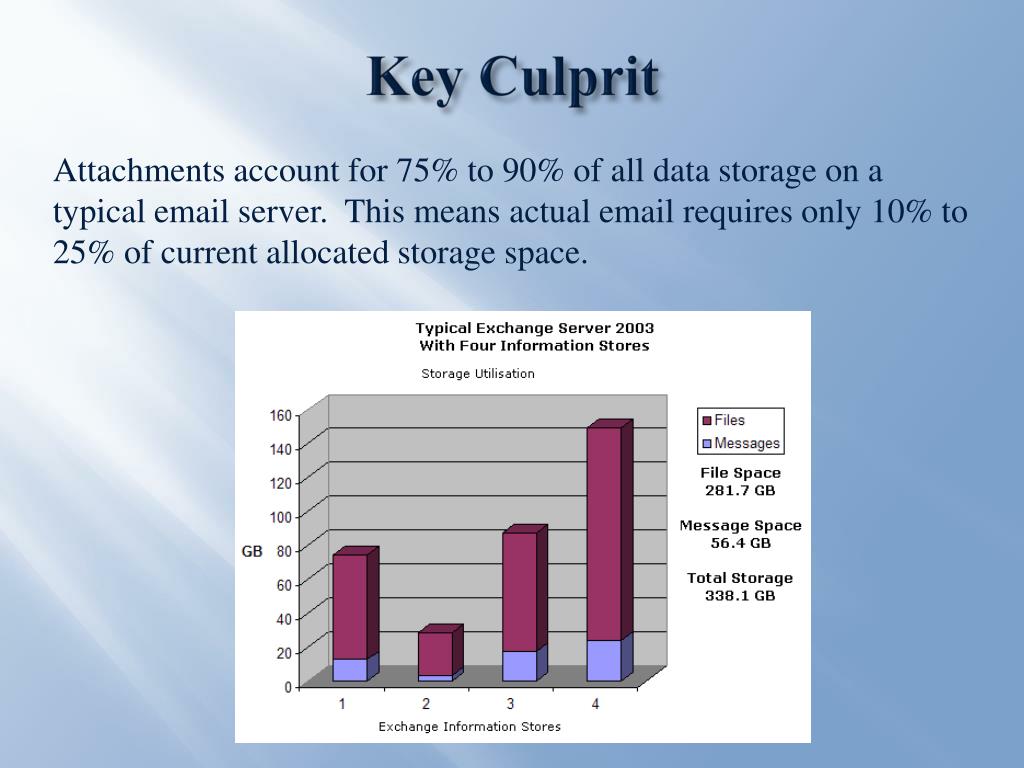 Key Culprit

Attachments account for 75% to 90% of all data storage on a typical email server. This means actual email requires only 10% to 25% of current allocated storage space.

Typical Exchange Server 2003
With Four Information Stores

Storage Utilisation

160
140
120
100
80
60
40
20
0

GB

1
2
3
4

Exchange Information Stores

Files
Messages

File Space
281.7 GB

Message Space
56.4 GB

Total Storage
338.1 GB